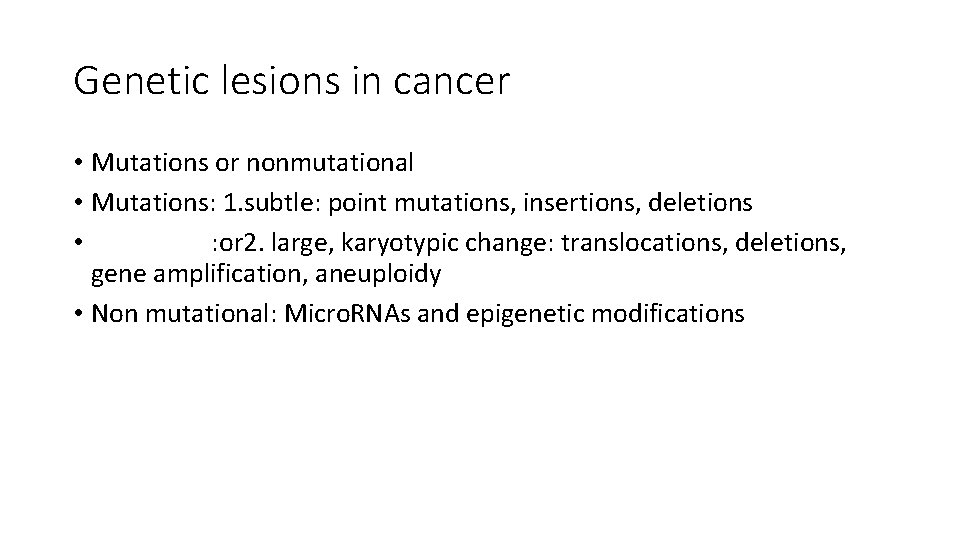 Genetic lesions in cancer

• Mutations or nonmutational
• Mutations: 1.subtle: point mutations, insertions, deletions
• :or2. large, karyotypic change: translocations, deletions, gene amplification, aneuploidy
• Non mutational: MicroRNAs and epigenetic modifications